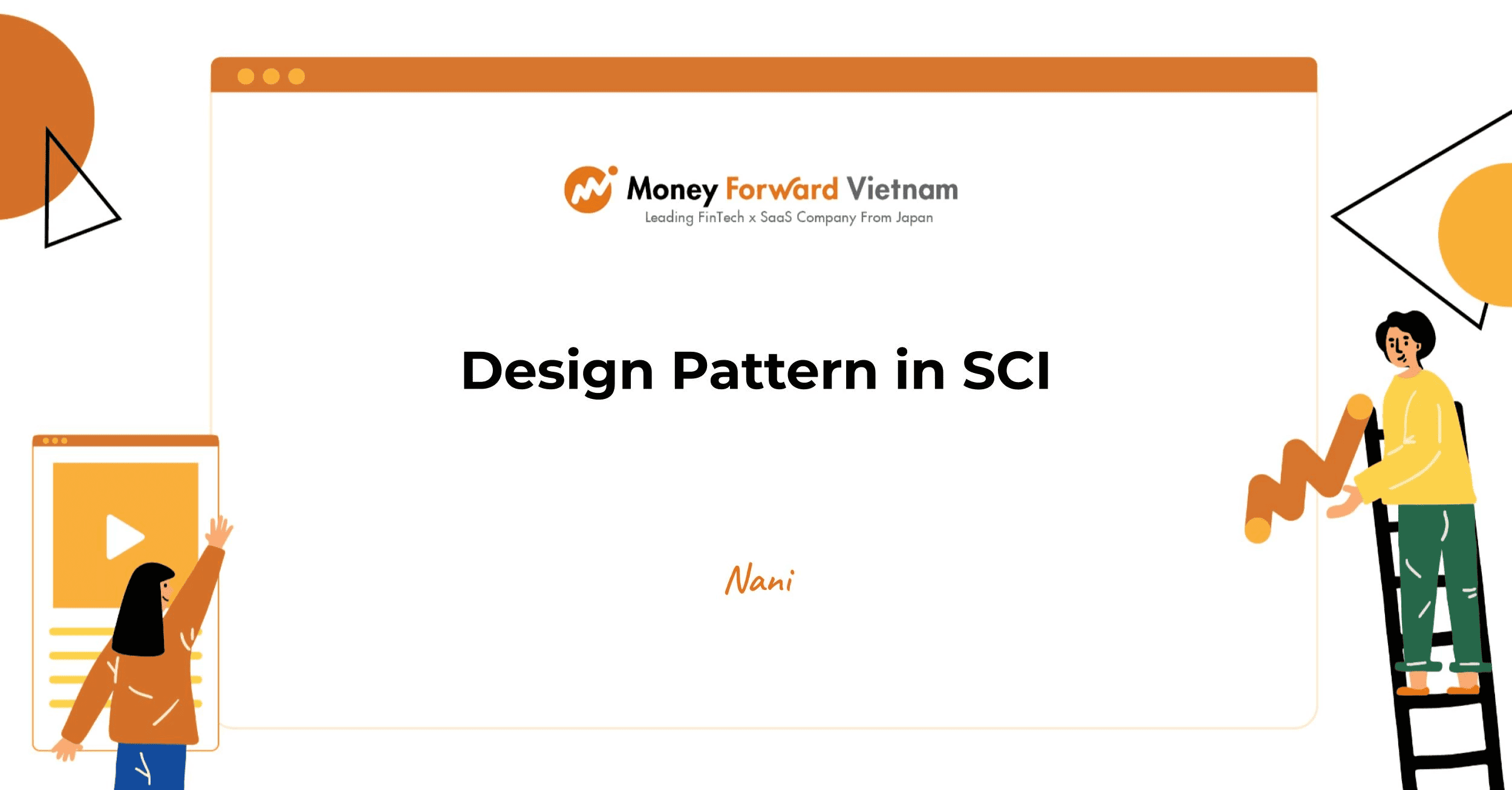 Money Forward Vietnam
Leading FinTech x SaaS Company From Japan

Design Pattern in SCI

Nani